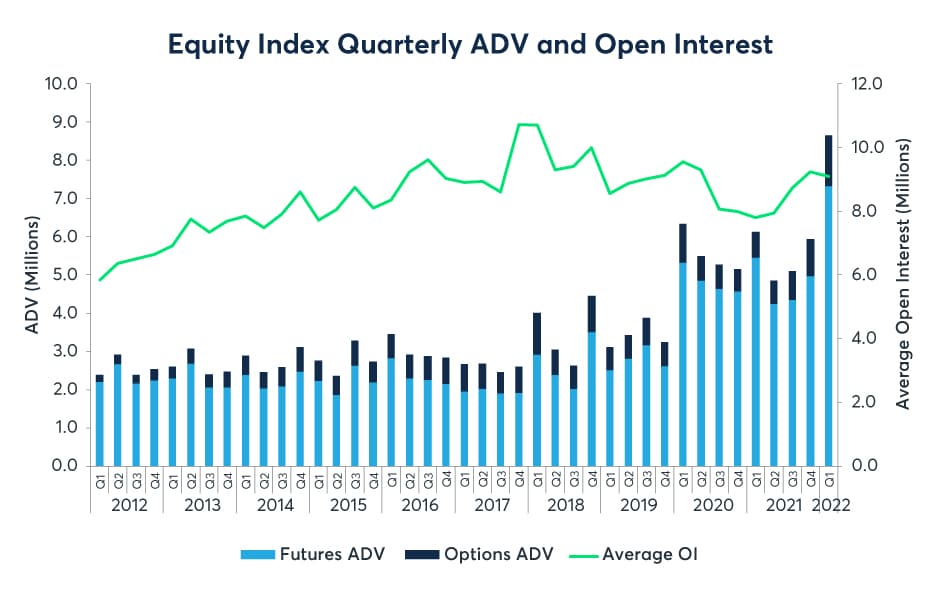 Equity Index Quarterly ADV and Open Interest

ADV (Millions)

10.0
9.0
8.0
7.0
6.0
5.0
4.0
3.0
2.0
1.0
0.0

Average Open Interest (Millions)

12.0
10.0
8.0
6.0
4.0
2.0
0.0

Q1 Q2 Q3 Q4 Q1 Q2 Q3 Q4 Q1 Q2 Q3 Q4 Q1 Q2 Q3 Q4 Q1 Q2 Q3 Q4 Q1 Q2 Q3 Q4 Q1 Q2 Q3 Q4 Q1 Q2 Q3 Q4 Q1 Q2 Q3 Q4 Q1 Q2 Q3 Q4 Q1

2012 2013 2014 2015 2016 2017 2018 2019 2020 2021 2022

Futures ADV Options ADV Average OI